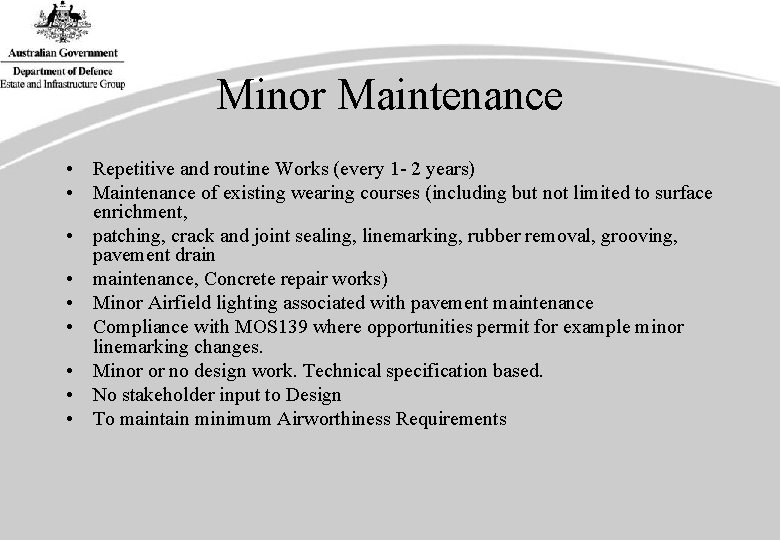 Australian Government
Department of Defence
Estate and Infrastructure Group

Minor Maintenance

• Repetitive and routine Works (every 1- 2 years)
• Maintenance of existing wearing courses (including but not limited to surface enrichment,
• patching, crack and joint sealing, linemarking, rubber removal, grooving, pavement drain
• maintenance, Concrete repair works)
• Minor Airfield lighting associated with pavement maintenance
• Compliance with MOS139 where opportunities permit for example minor linemarking changes.
• Minor or no design work. Technical specification based.
• No stakeholder input to Design
• To maintain minimum Airworthiness Requirements